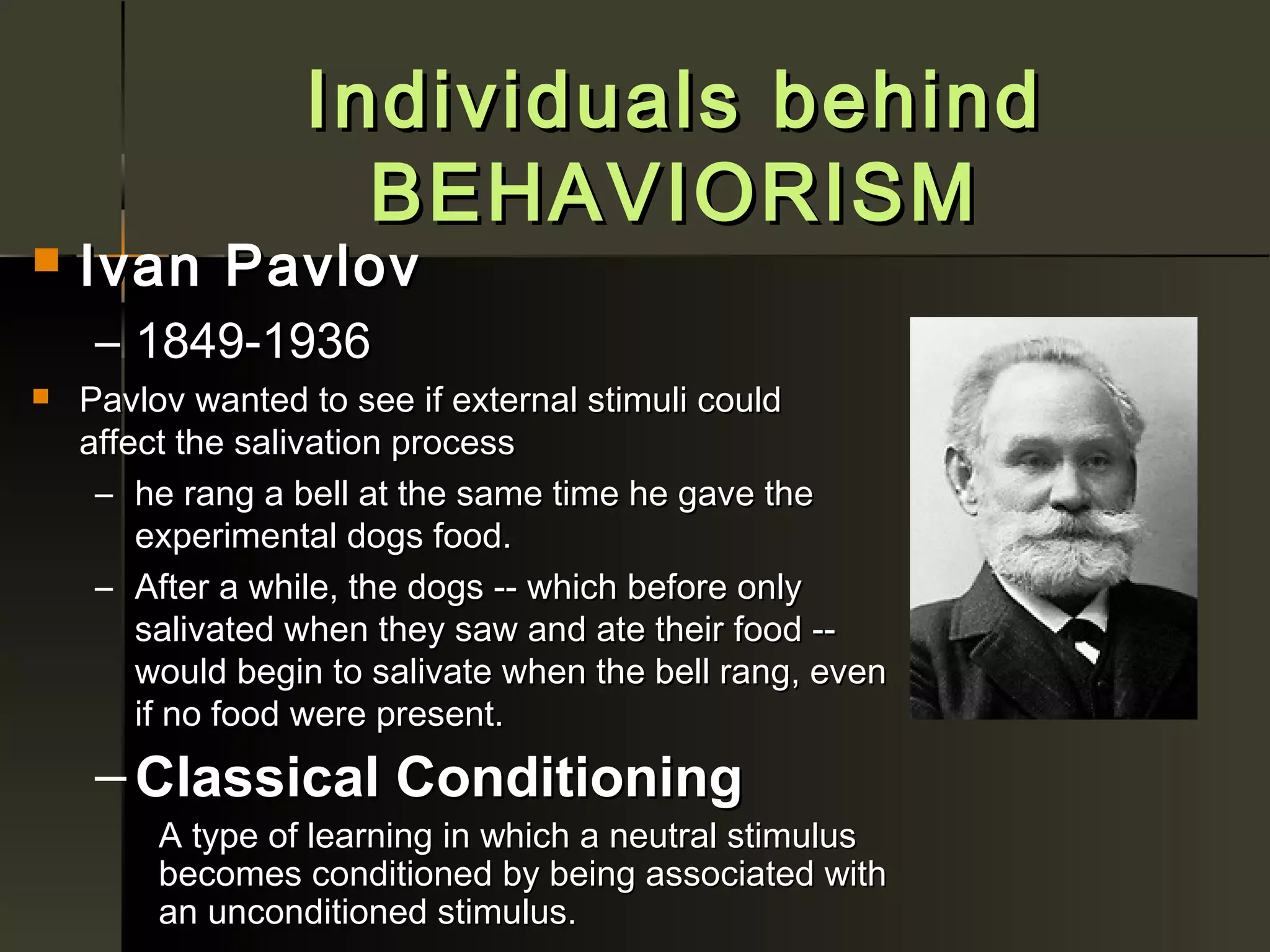 Individuals behind BEHAVIORISM

Ivan Pavlov

– 1849-1936

Pavlov wanted to see if external stimuli could affect the salivation process

– he rang a bell at the same time he gave the experimental dogs food.

– After a while, the dogs -- which before only salivated when they saw and ate their food -- would begin to salivate when the bell rang, even if no food were present.

– Classical Conditioning

A type of learning in which a neutral stimulus becomes conditioned by being associated with an unconditioned stimulus.